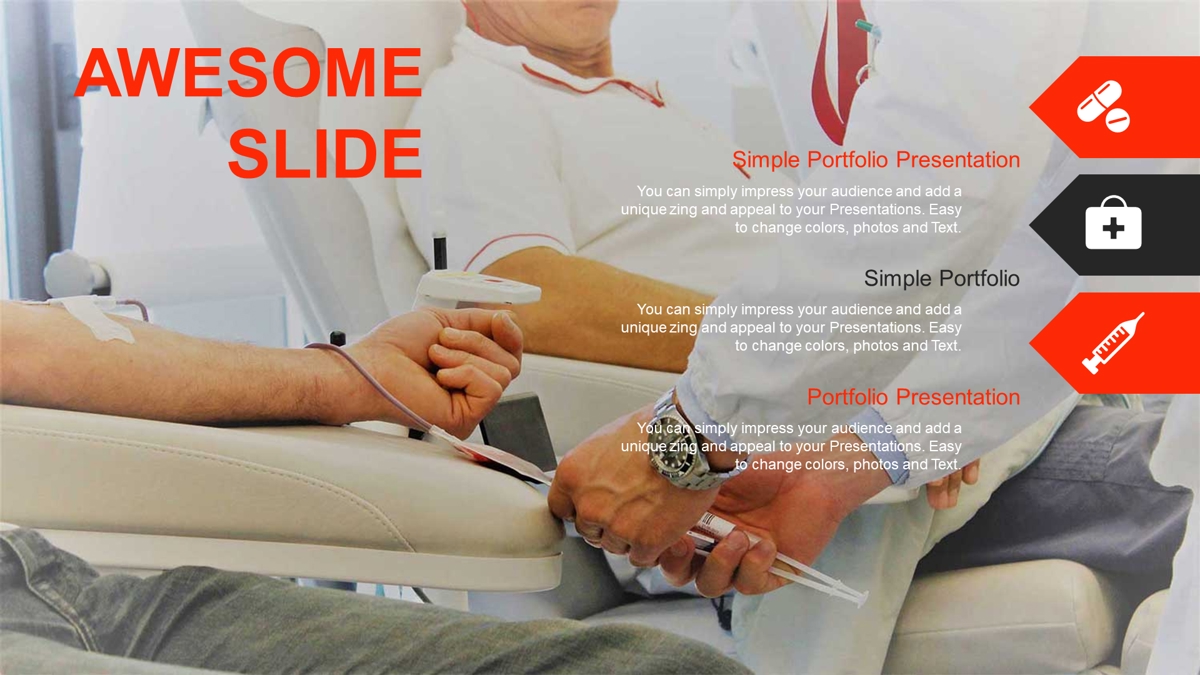 AWESOME SLIDE

Simple Portfolio Presentation

You can simply impress your audience and add a unique zing and appeal to your Presentations. Easy to change colors, photos and Text.

Simple Portfolio

You can simply impress your audience and add a unique zing and appeal to your Presentations. Easy to change colors, photos and Text.

Portfolio Presentation

You can simply impress your audience and add a unique zing and appeal to your Presentations. Easy to change colors, photos and Text.